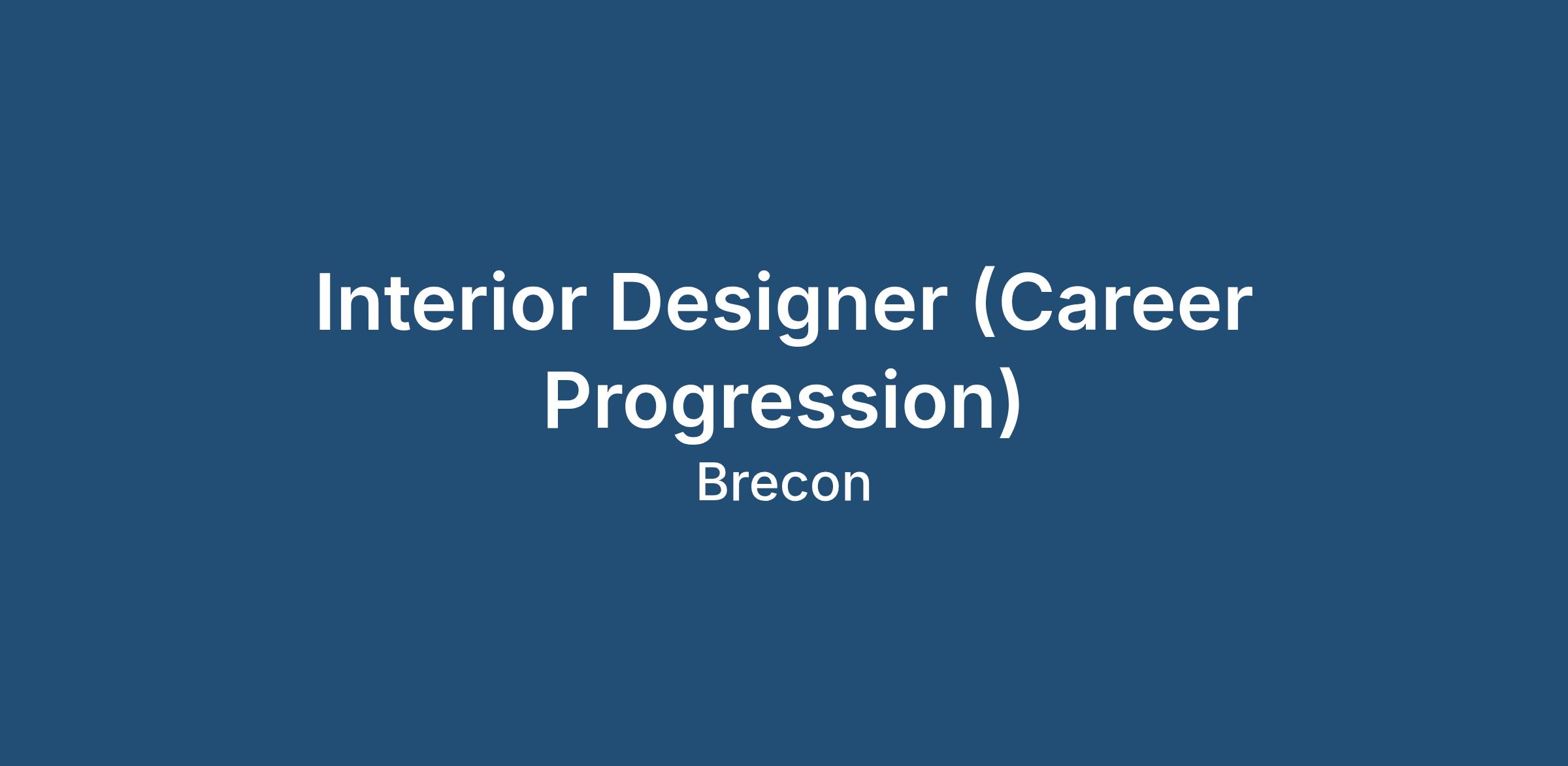 Interior Designer (Career Progression)

Brecon